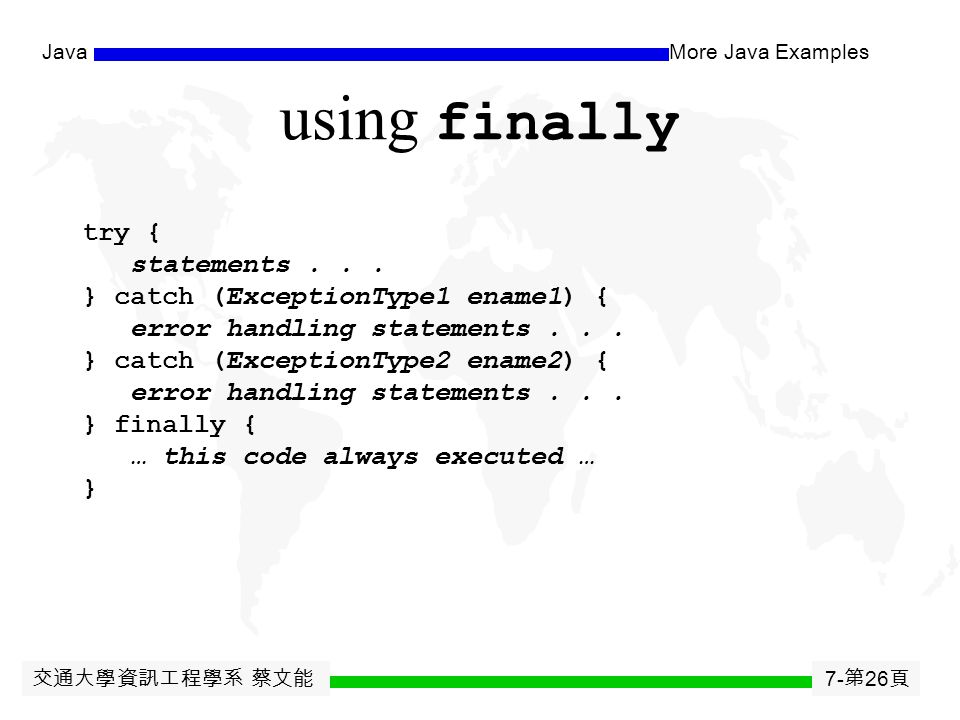 Java

More Java Examples

using finally

try {
statements . . .
} catch (ExceptionType1 ename1) {
error handling statements . . .
} catch (ExceptionType2 ename2) {
error handling statements . . .
} finally {
… this code always executed …
}

交通大學資訊工程學系 蔡文能

7-第26頁